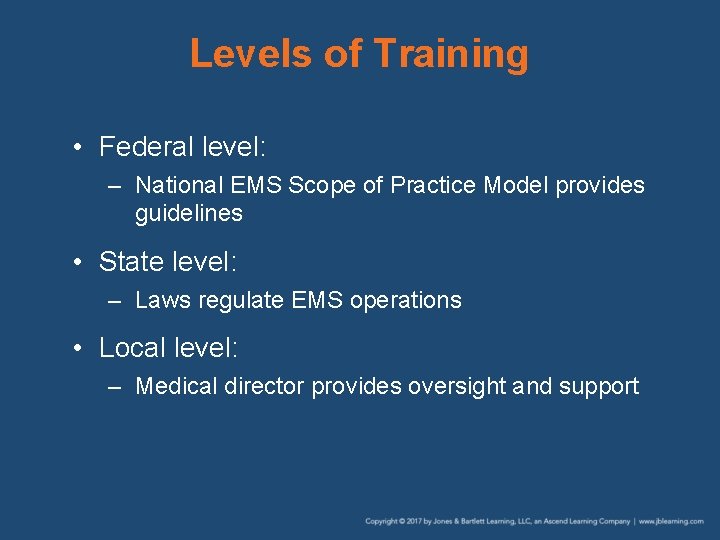 Levels of Training

• Federal level:
– National EMS Scope of Practice Model provides guidelines

• State level:
– Laws regulate EMS operations

• Local level:
– Medical director provides oversight and support

Copyright © 2017 by Jones & Bartlett Learning, LLC, an Ascend Learning Company | www.jblearning.com